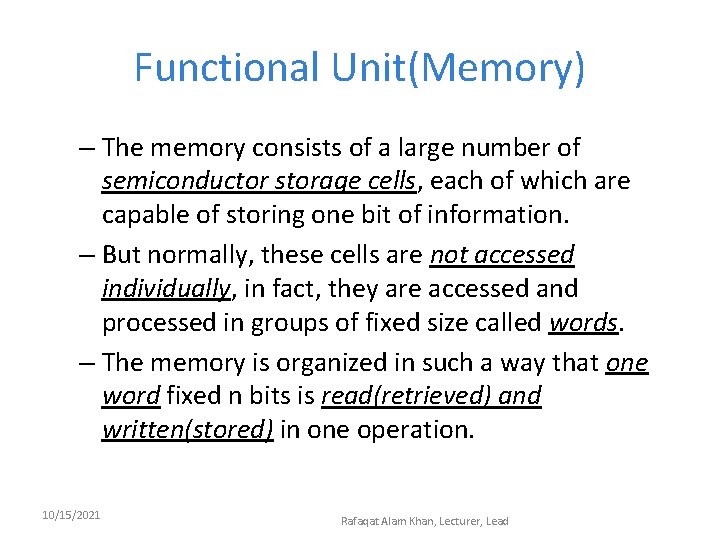 Functional Unit(Memory)

– The memory consists of a large number of semiconductor storage cells, each of which are capable of storing one bit of information.

– But normally, these cells are not accessed individually, in fact, they are accessed and processed in groups of fixed size called words.

– The memory is organized in such a way that one word fixed n bits is read(retrieved) and written(stored) in one operation.

10/15/2021

Rafaqat Alam Khan, Lecturer, Lead